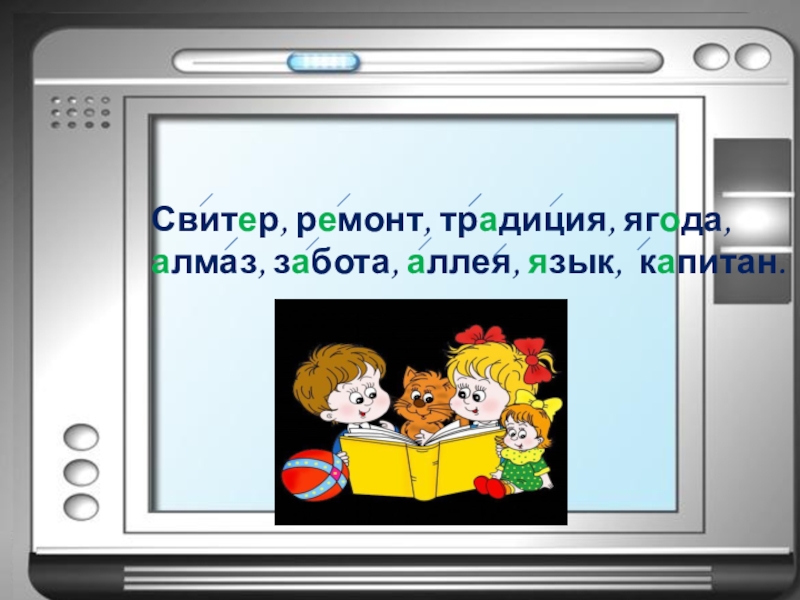 Свитер, ремонт, традиция, ягода, алмаз, забота, аллея, язык, капитан.